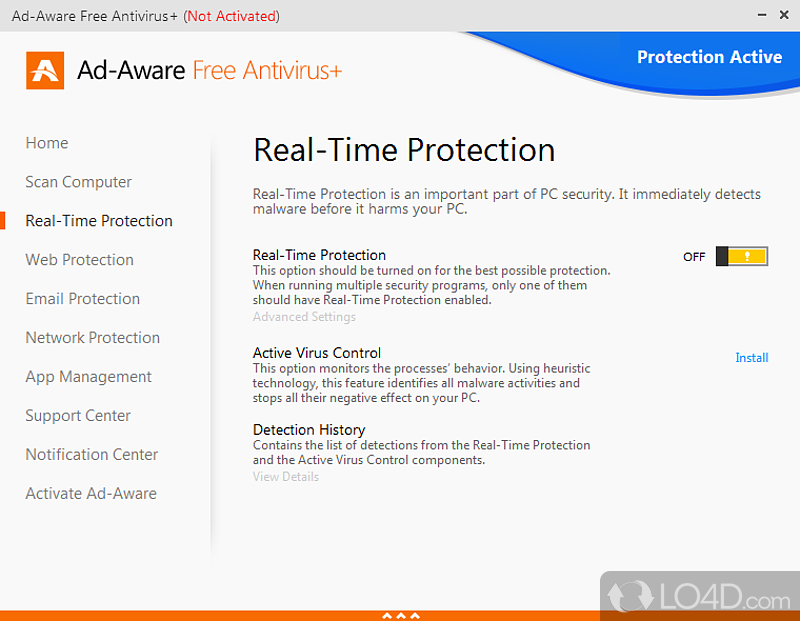 Ad-Aware Free Antivirus+ (Not Activated)

Ad-Aware Free Antivirus+

Protection Active

Home
Scan Computer
Real-Time Protection
Web Protection
Email Protection
Network Protection
App Management
Support Center
Notification Center
Activate Ad-Aware

Real-Time Protection

Real-Time Protection is an important part of PC security. It immediately detects malware before it harms your PC.

Real-Time Protection
This option should be turned on for the best possible protection. When running multiple security programs, only one of them should have Real-Time Protection enabled.
Advanced Settings

OFF

Active Virus Control
This option monitors the processes' behavior. Using heuristic technology, this feature identifies all malware activities and stops all their negative effect on your PC.

Install

Detection History
Contains the list of detections from the Real-Time Protection and the Active Virus Control components.
View Details

LO4D.com